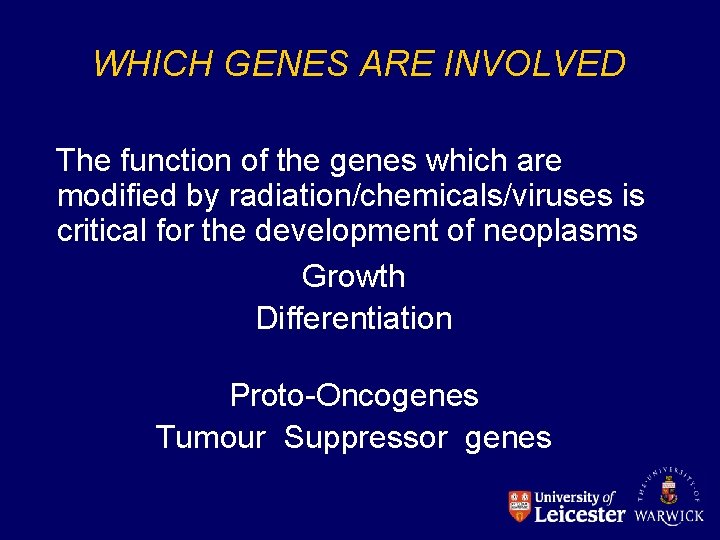 WHICH GENES ARE INVOLVED

The function of the genes which are modified by radiation/chemicals/viruses is critical for the development of neoplasms

Growth

Differentiation

Proto-Oncogenes

Tumour Suppressor genes

University of Leicester

THE UNIVERSITY OF WARWICK